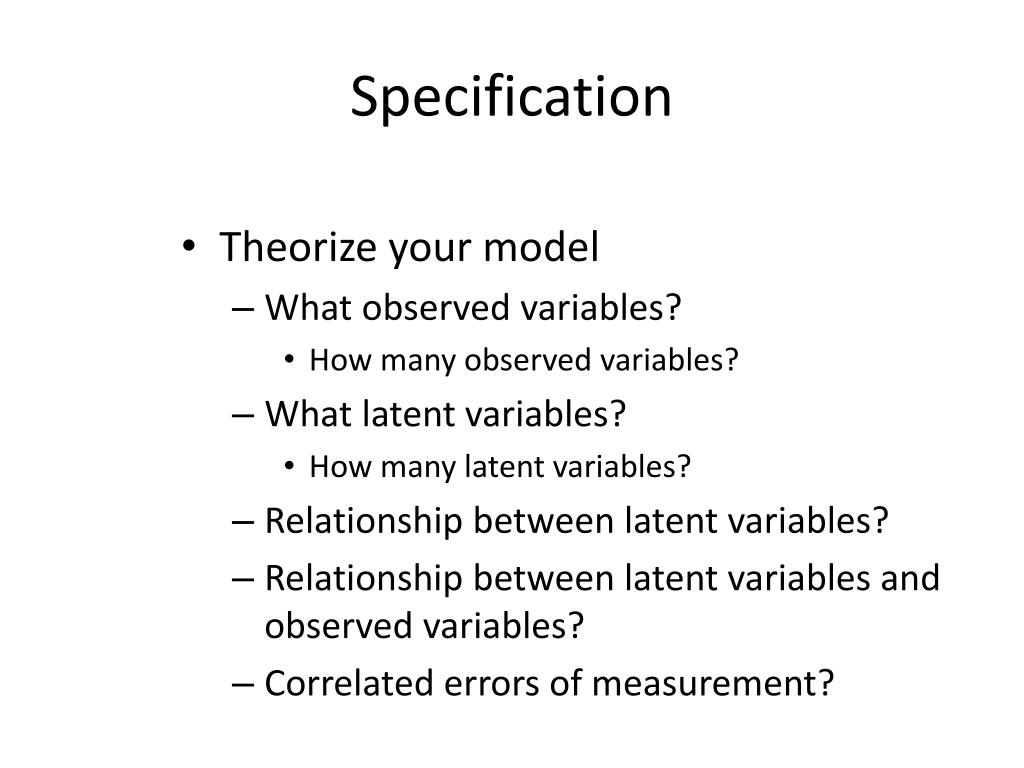 Specification

• Theorize your model
– What observed variables?
• How many observed variables?
– What latent variables?
• How many latent variables?
– Relationship between latent variables?
– Relationship between latent variables and observed variables?
– Correlated errors of measurement?